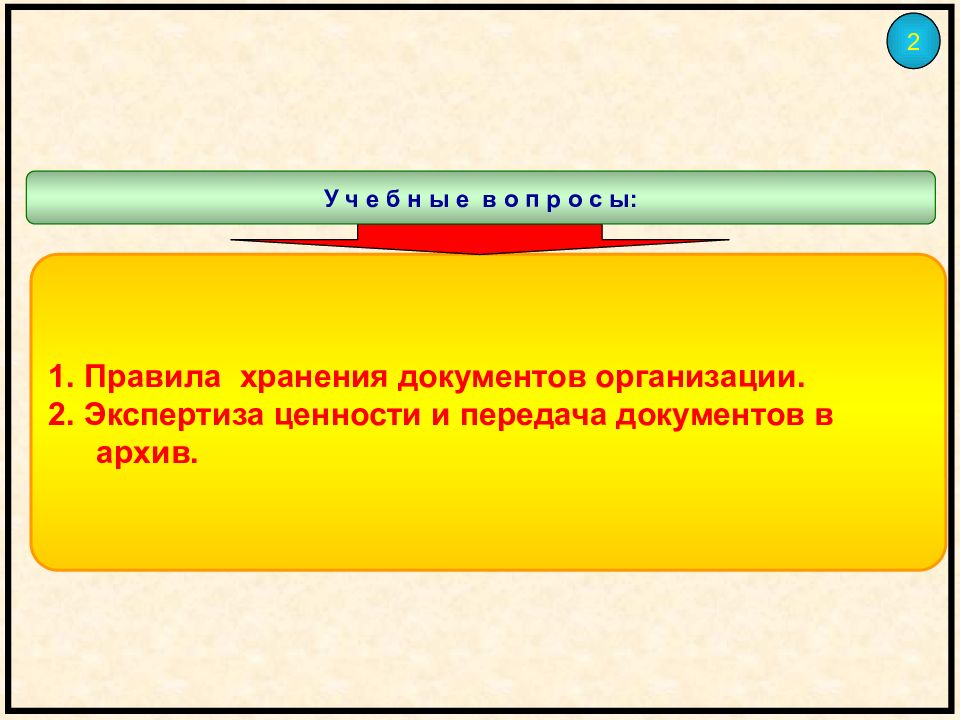 2

Учебные вопросы:

1. Правила хранения документов организации.
2. Экспертиза ценности и передача документов в архив.